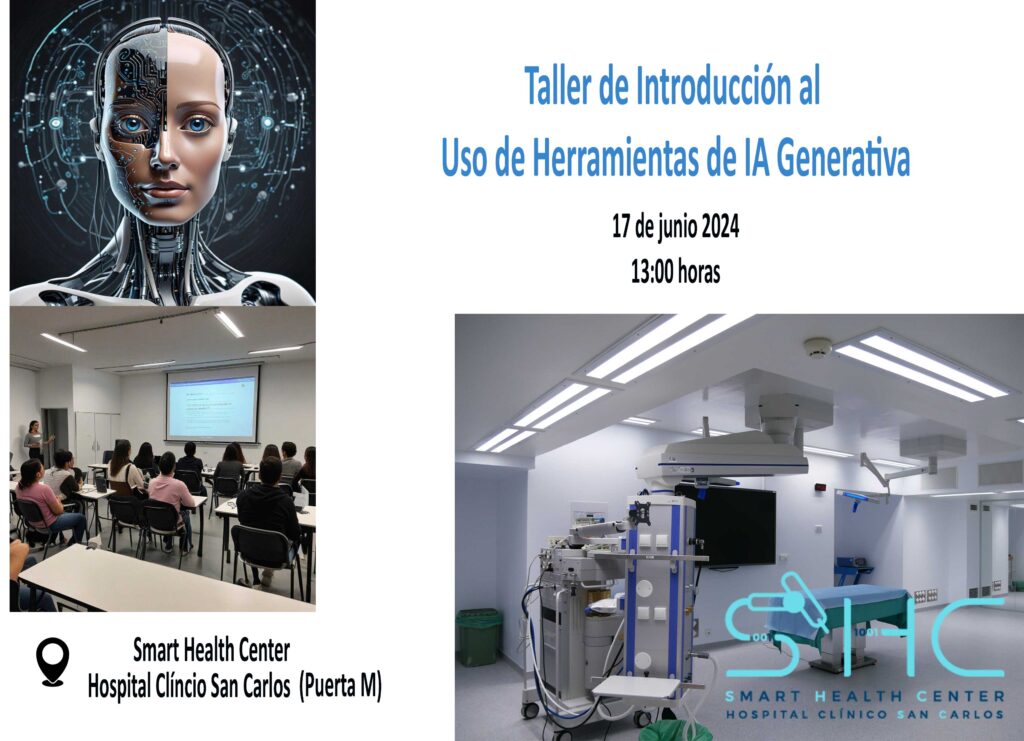 Taller de Introducción al
Uso de Herramientas de IA Generativa

17 de junio 2024
13:00 horas

Smart Health Center
Hospital Clíncio San Carlos (Puerta M)

SHC
SMART HEALTH CENTER
HOSPITAL CLÍNICO SAN CARLOS